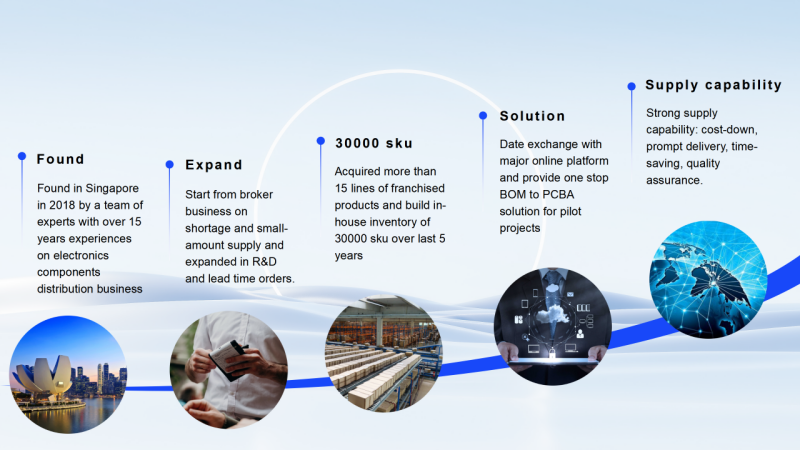 Found

Found in Singapore in 2018 by a team of experts with over 15 years experiences on electronics components distribution business

Expand

Start from broker business on shortage and small-amount supply and expanded in R&D and lead time orders.

30000 sku

Acquired more than 15 lines of franchised products and build in-house inventory of 30000 sku over last 5 years

Solution

Date exchange with major online platform and provide one stop BOM to PCBA solution for pilot projects

Supply capability

Strong supply capability: cost-down, prompt delivery, time-saving, quality assurance.